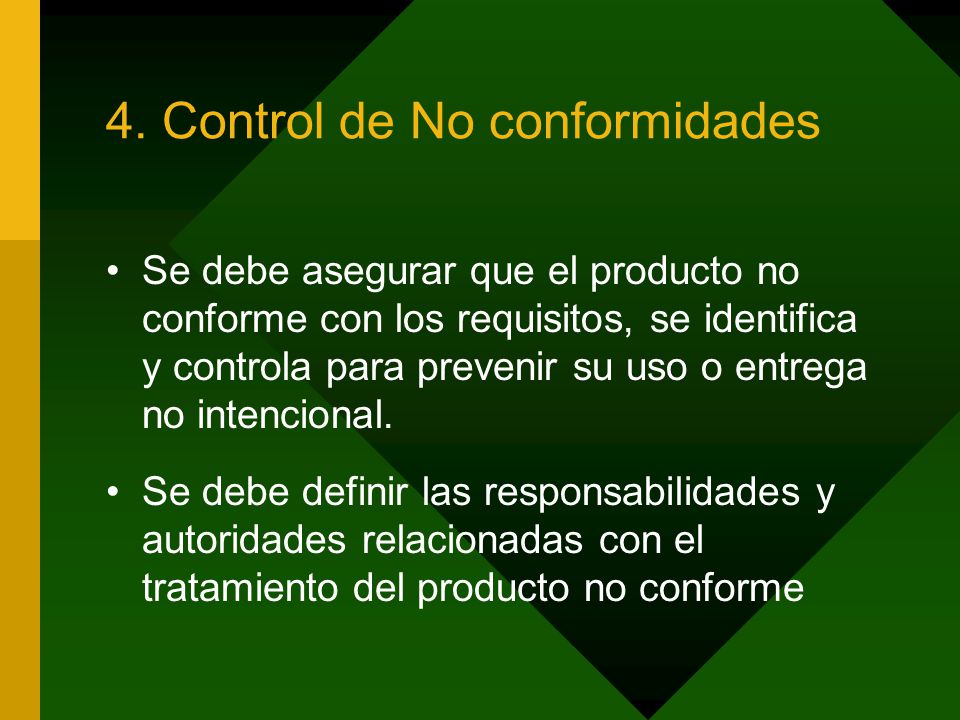 4. Control de No conformidades

• Se debe asegurar que el producto no conforme con los requisitos, se identifica y controla para prevenir su uso o entrega no intencional.

• Se debe definir las responsabilidades y autoridades relacionadas con el tratamiento del producto no conforme